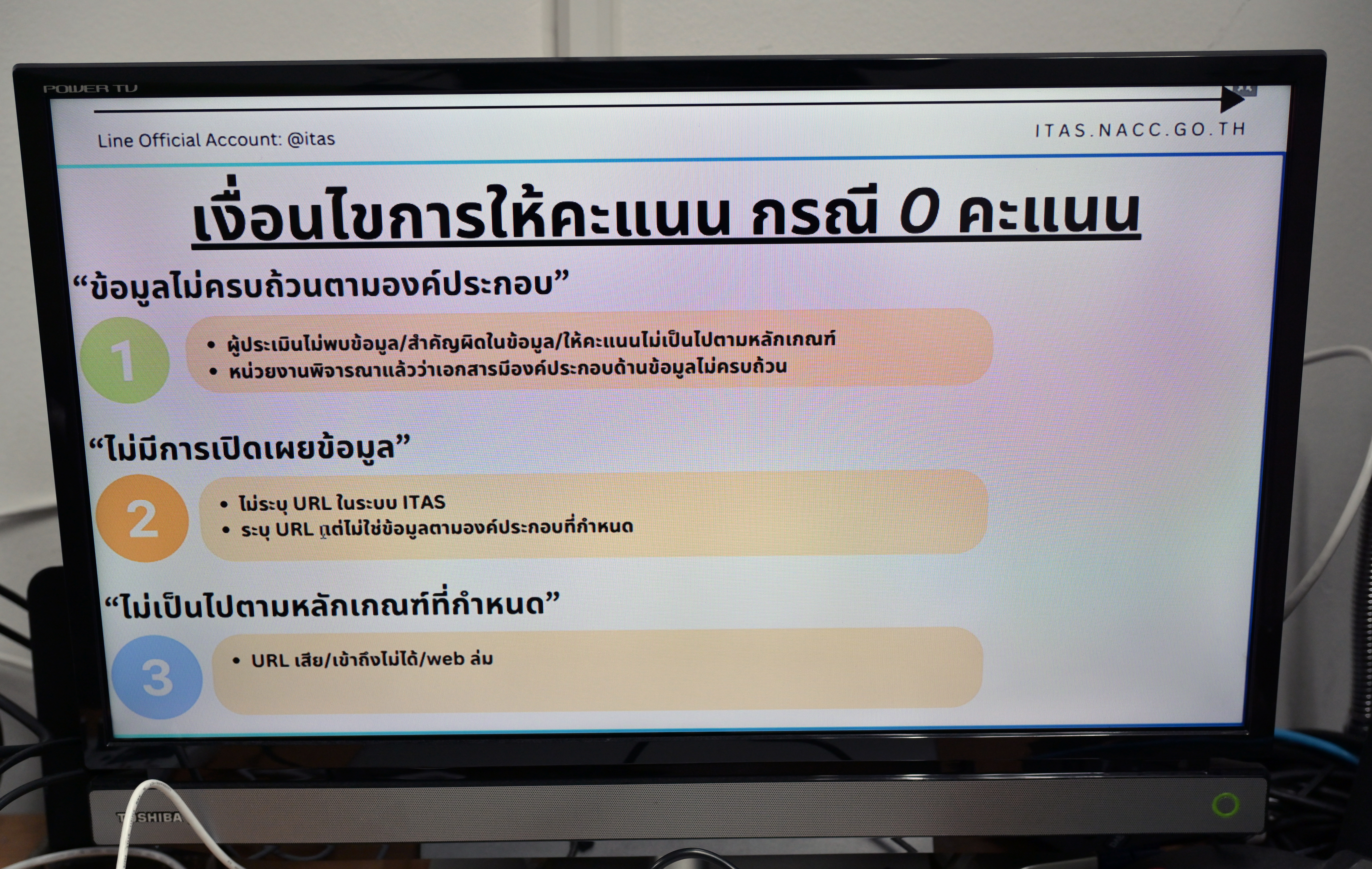 POWER TV

Line Official Account: @itas

ITAS.NACC.GO.TH

เงื่อนไขการให้คะแนน กรณี 0 คะแนน

“ข้อมูลไม่ครบถ้วนตามองค์ประกอบ”

1

• ผู้ประเมินไม่พบข้อมูล/สำคัญผิดในข้อมูล/ให้คะแนนไม่เป็นไปตามหลักเกณฑ์
• หน่วยงานพิจารณาแล้วว่าเอกสารมีองค์ประกอบด้านข้อมูลไม่ครบถ้วน

“ไม่มีการเปิดเผยข้อมูล”

2

• ไม่ระบุ URL ในระบบ ITAS
• ระบุ URL แต่ไม่ใช่ข้อมูลตามองค์ประกอบที่กำหนด

“ไม่เป็นไปตามหลักเกณฑ์ที่กำหนด”

3

• URL เสีย/เข้าถึงไม่ได้/web ล่ม

TOSHIBA